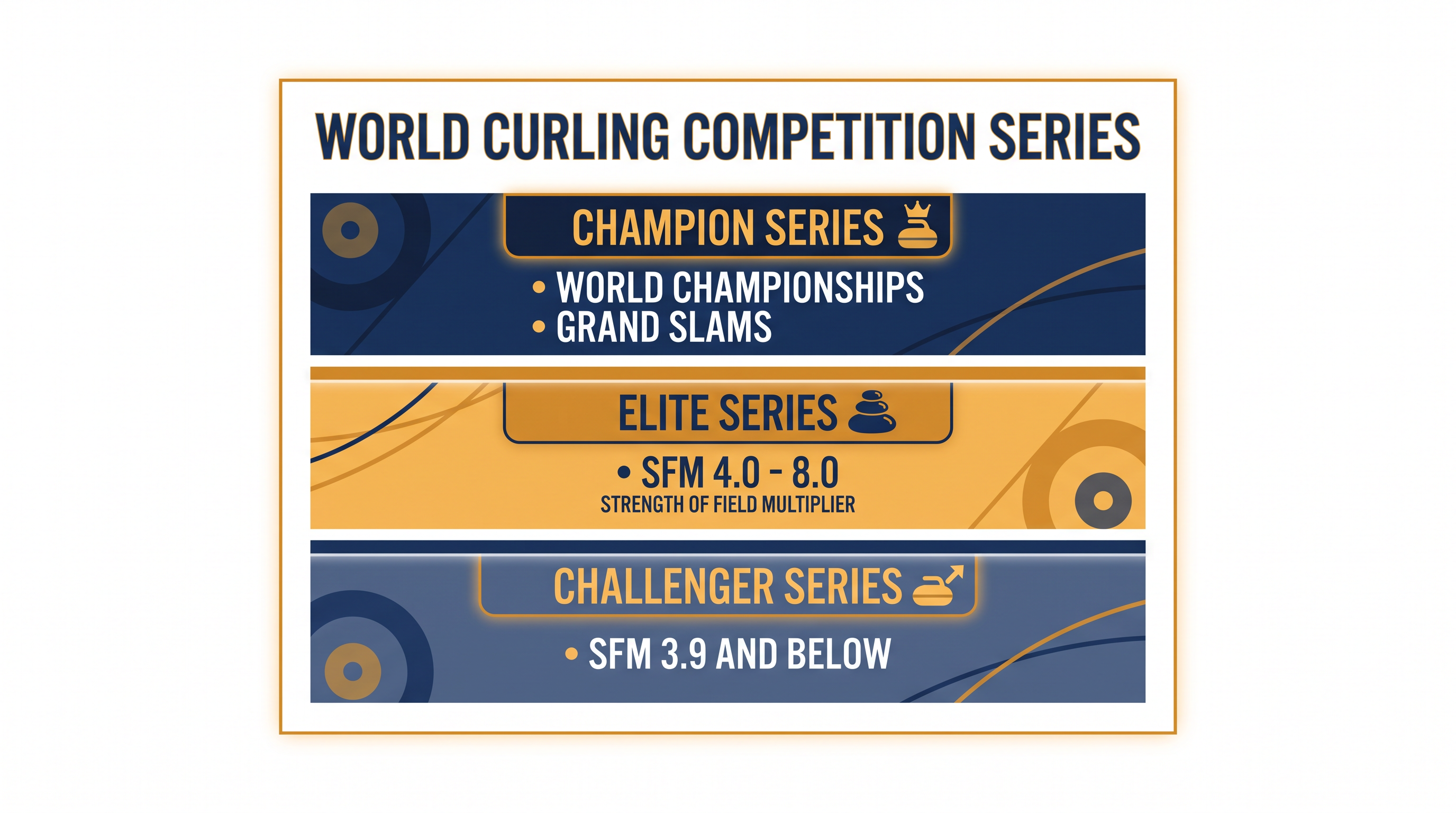 WORLD CURLING COMPETITION SERIES

CHAMPION SERIES

• WORLD CHAMPIONSHIPS
• GRAND SLAMS

ELITE SERIES

• SFM 4.0 - 8.0
STRENGTH OF FIELD MULTIPLIER

CHALLENGER SERIES

• SFM 3.9 AND BELOW